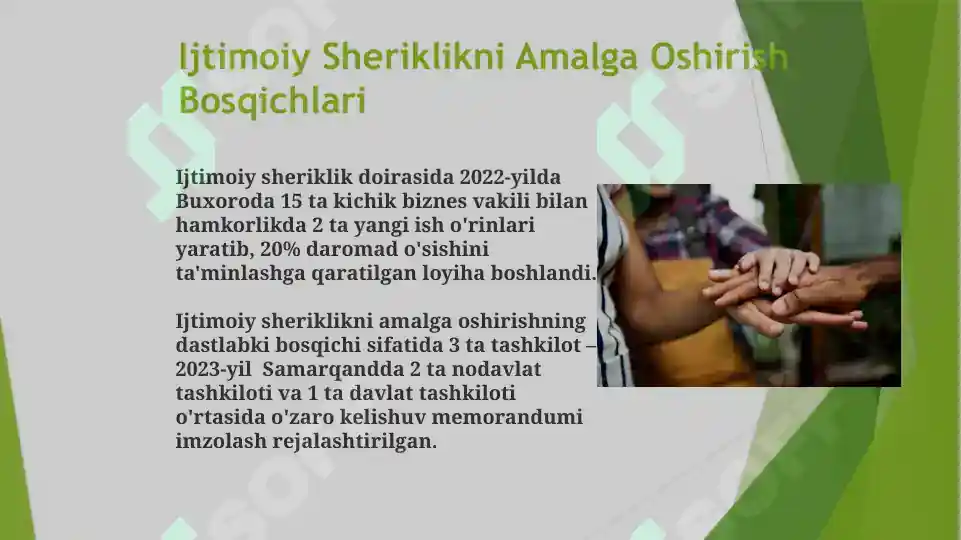 Ijtimoiy Sheriklikni Amalga Oshirish Bosqichlari

Ijtimoiy sheriklik doirasida 2022-yilda Buxoroda 15 ta kichik biznes vakili bilan hamkorlikda 2 ta yangi ish o'rinlari yaratib, 20% daromad o'sishini ta'minlashga qaratilgan loyiha boshlandi.

Ijtimoiy sheriklikni amalga oshirishning dastlabki bosqichi sifatida 3 ta tashkilot – 2023-yil Samarqandda 2 ta nodavlat tashkiloti va 1 ta davlat tashkiloti o'rtasida o'zaro kelishuv memorandumi imzolash rejalashtirilgan.